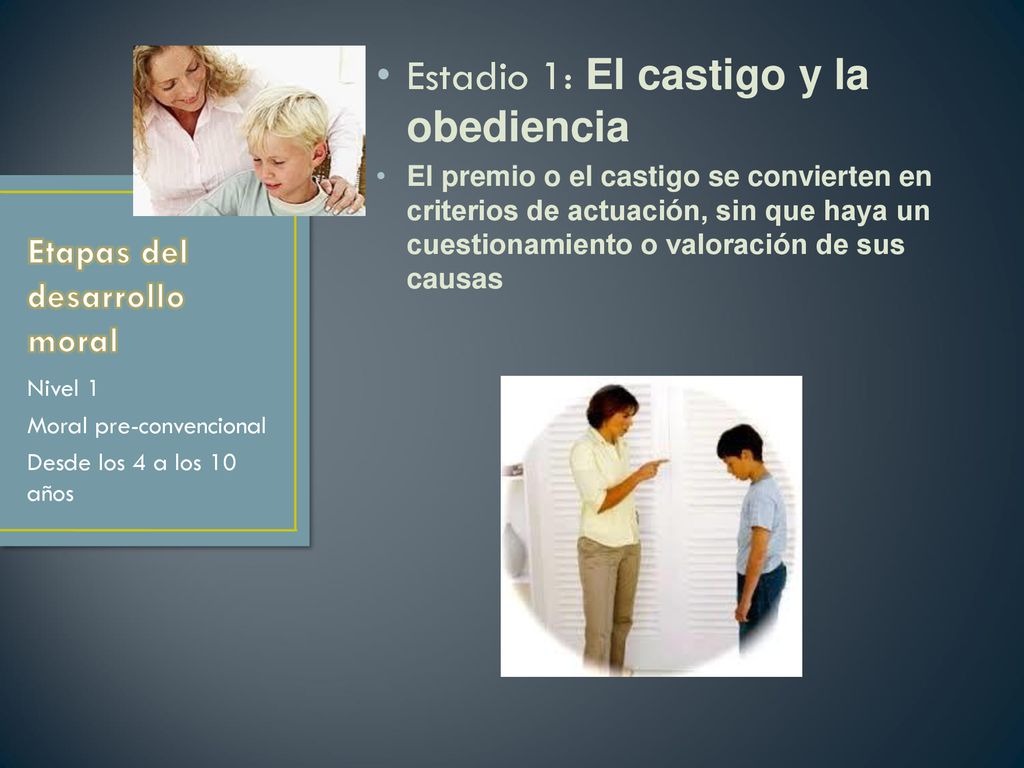 Etapas del desarrollo moral

Nivel 1

Moral pre-convencional

Desde los 4 a los 10 años

• Estadio 1: El castigo y la obediencia

• El premio o el castigo se convierten en criterios de actuación, sin que haya un cuestionamiento o valoración de sus causas